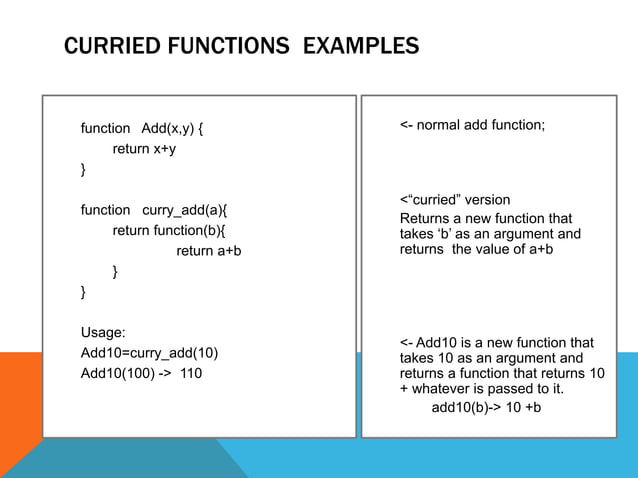 CURRIED FUNCTIONS EXAMPLES

function Add(x,y) {
return x+y
}

function curry_add(a){
return function(b){
return a+b
}
}

Usage:
Add10=curry_add(10)
Add10(100) -> 110

<- normal add function;

<“curried” version
Returns a new function that takes ‘b’ as an argument and returns the value of a+b

<- Add10 is a new function that takes 10 as an argument and returns a function that returns 10 + whatever is passed to it.
add10(b)-> 10 +b